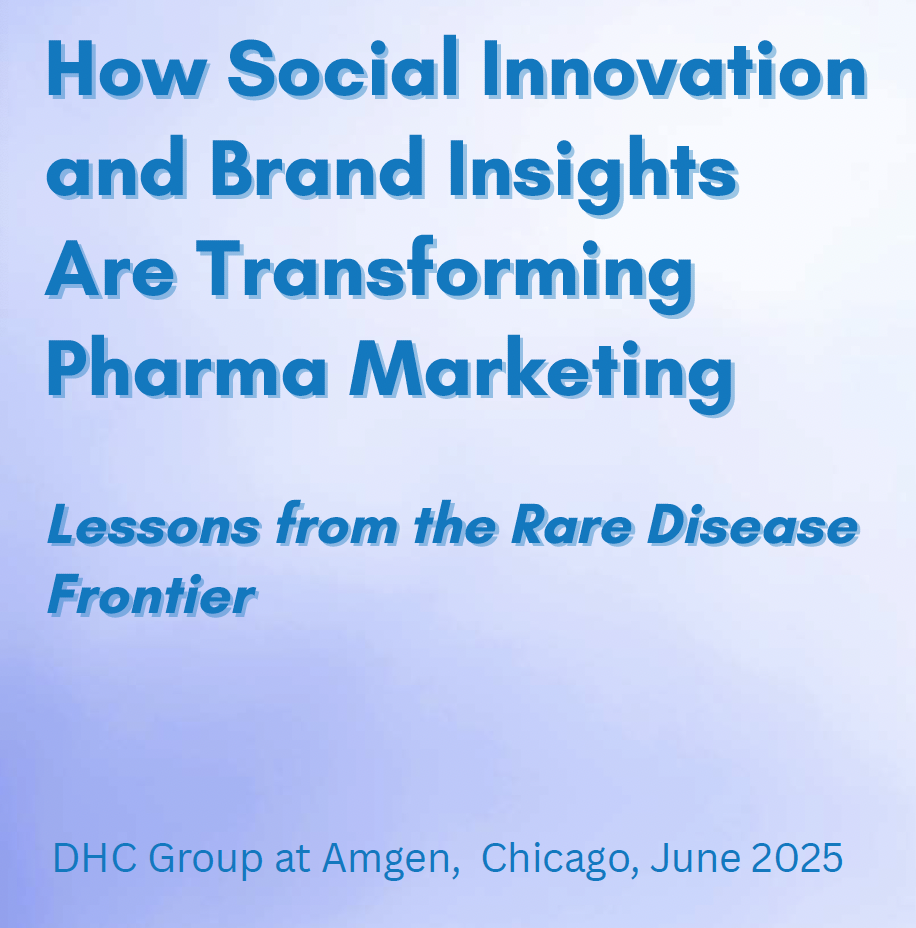 How Social Innovation and Brand Insights Are Transforming Pharma Marketing

Lessons from the Rare Disease Frontier

DHC Group at Amgen, Chicago, June 2025